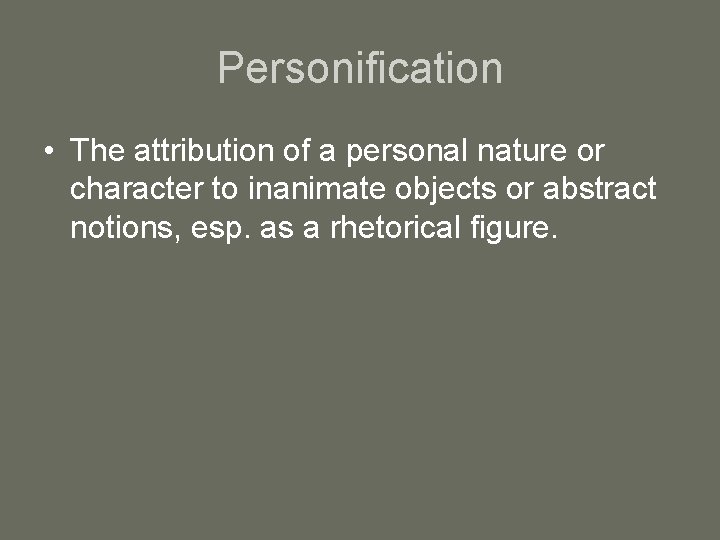 Personification

• The attribution of a personal nature or character to inanimate objects or abstract notions, esp. as a rhetorical figure.